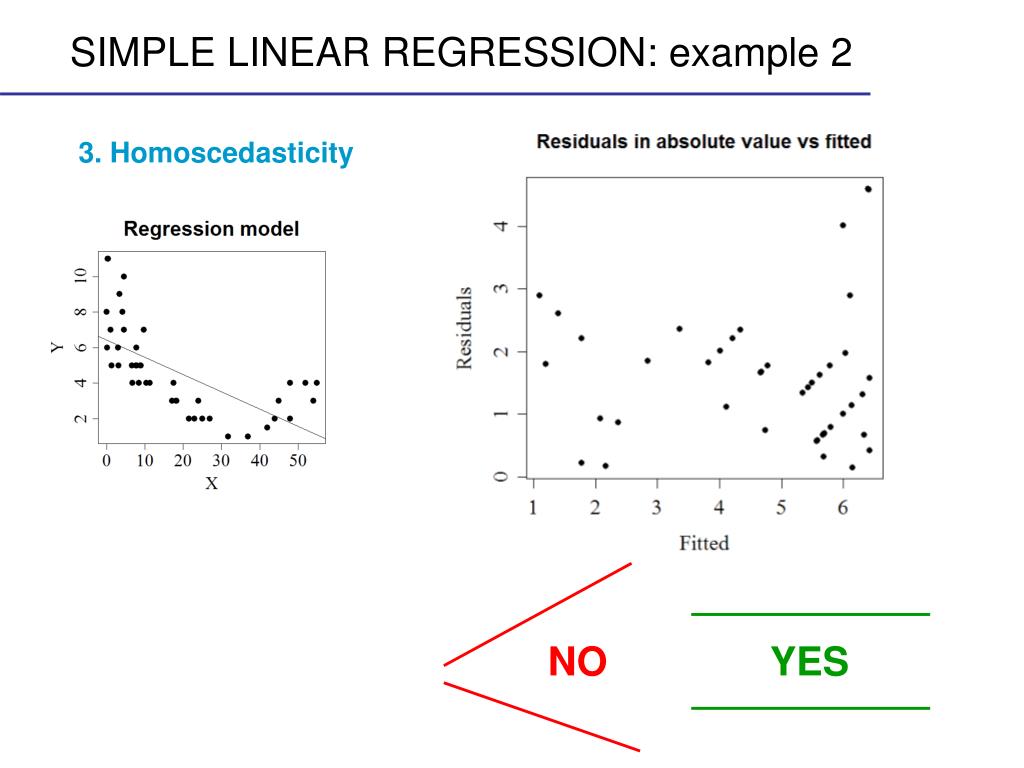 SIMPLE LINEAR REGRESSION: example 2

3. Homoscedasticity

Regression model

Y

2 4 6 8 10

0 10 20 30 40 50

X

Residuals in absolute value vs fitted

Residuals

0 1 2 3 4

1 2 3 4 5 6

Fitted

NO

YES